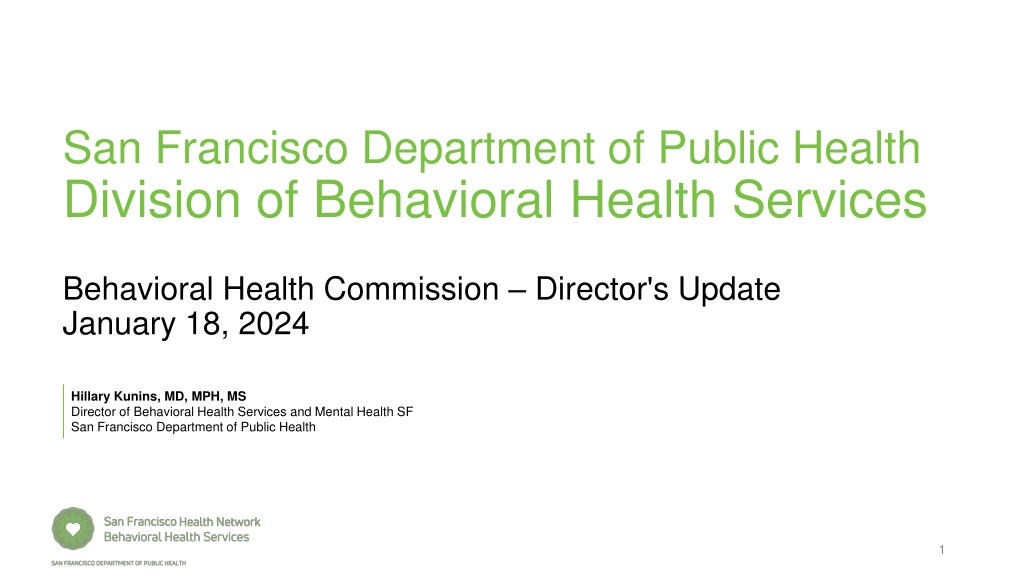 San Francisco Department of Public Health
Division of Behavioral Health Services

Behavioral Health Commission – Director's Update
January 18, 2024

Hillary Kunins, MD, MPH, MS
Director of Behavioral Health Services and Mental Health SF
San Francisco Department of Public Health

San Francisco Health Network
Behavioral Health Services
SAN FRANCISCO DEPARTMENT OF PUBLIC HEALTH

1